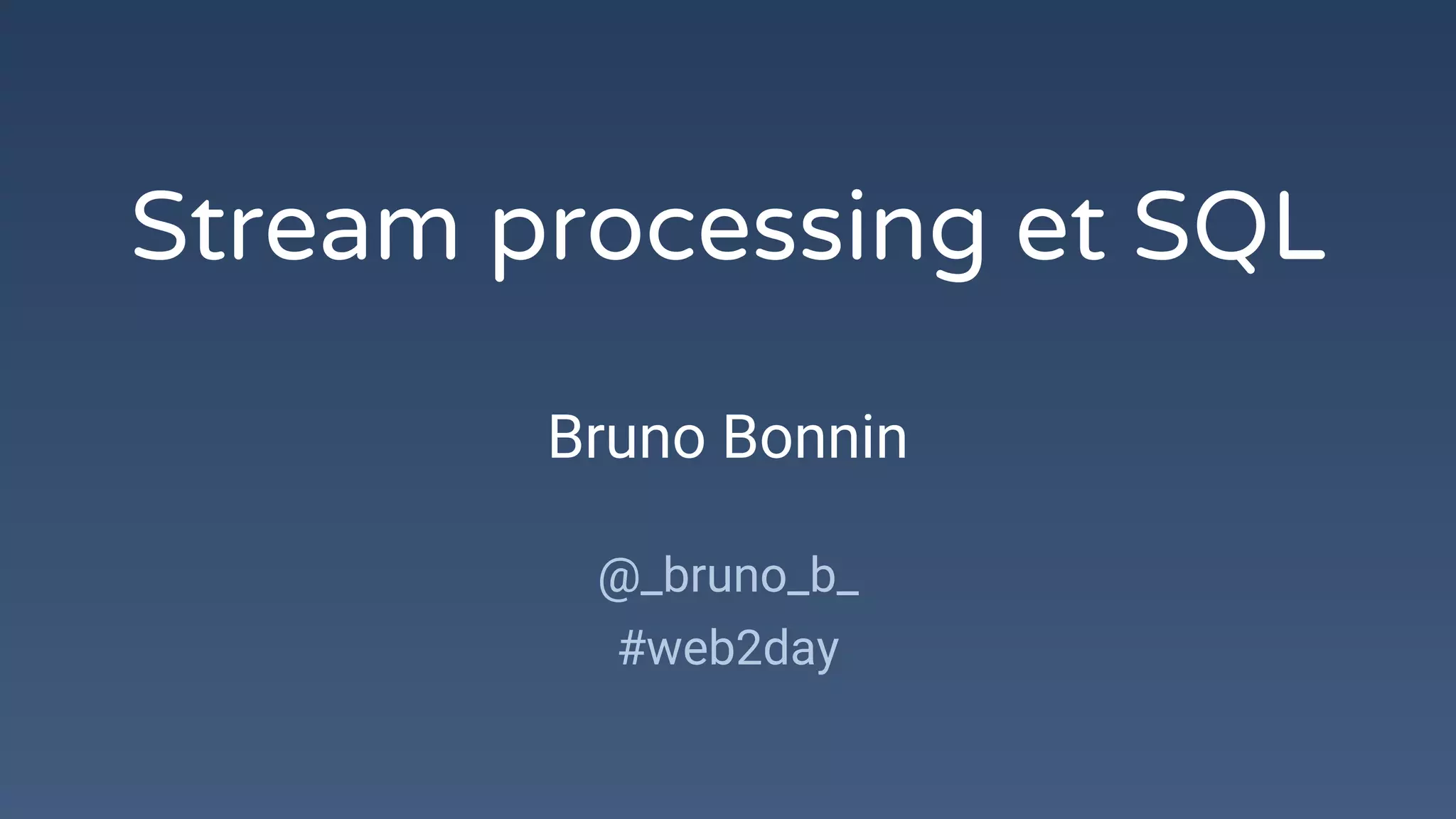 Stream processing et SQL

Bruno Bonnin

@_bruno_b_
#web2day